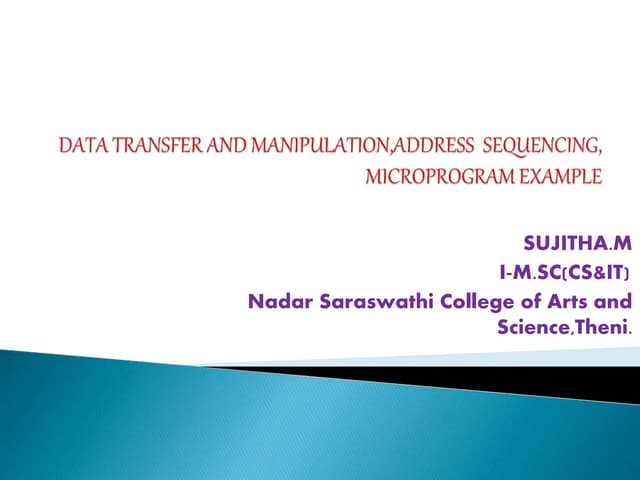 DATA TRANSFER AND MANIPULATION,ADDRESS SEQUENCING, MICROPROGRAM EXAMPLE

SUJITHA.M
I-M.SC(CS&IT)
Nadar Saraswathi College of Arts and Science,Theni.